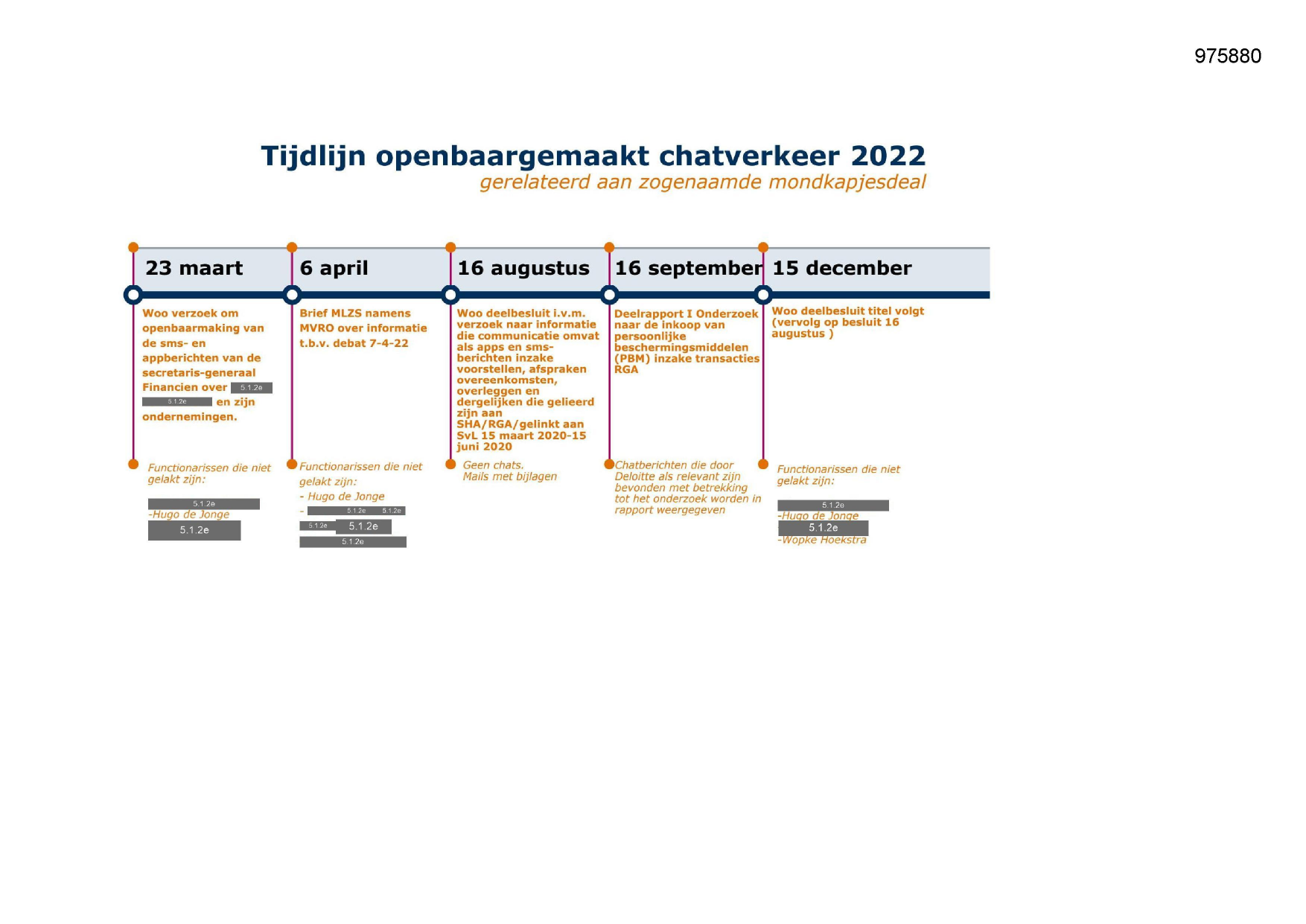 975880

Tijdlijn openbaargemaakt chatverkeer 2022
gerelateerd aan zogenaamde mondkapjesdeal

23 maart

Woo verzoek om openbaarmaking van de sms- en appberichten van de secretaris-generaal Financien over 5.1.2e 5.1.2e en zijn ondernemingen.

Functionarissen die niet gelakt zijn:
5.1.2e
-Hugo de Jonge
5.1.2e

6 april

Brief MLZS namens MVRO over informatie t.b.v. debat 7-4-22

Functionarissen die niet gelakt zijn:
- Hugo de Jonge
- 5.1.2e 5.1.2e
5.1.2e 5.1.2e
5.1.2e

16 augustus

Woo deelbesluit i.v.m. verzoek naar informatie die communicatie omvat als apps en sms-berichten inzake voorstellen, afspraken overeenkomsten, overleggen en dergelijken die gelieerd zijn aan SHA/RGA/gelinkt aan SvL 15 maart 2020-15 juni 2020

Geen chats.
Mails met bijlagen

16 september

Deelrapport I Onderzoek naar de inkoop van persoonlijke beschermingsmiddelen (PBM) inzake transacties RGA

Chatberichten die door Deloitte als relevant zijn bevonden met betrekking tot het onderzoek worden in rapport weergegeven

15 december

Woo deelbesluit titel volgt (vervolg op besluit 16 augustus )

Functionarissen die niet gelakt zijn:
5.1.2e
-Hugo de Jonge
5.1.2e
-Wopke Hoekstra